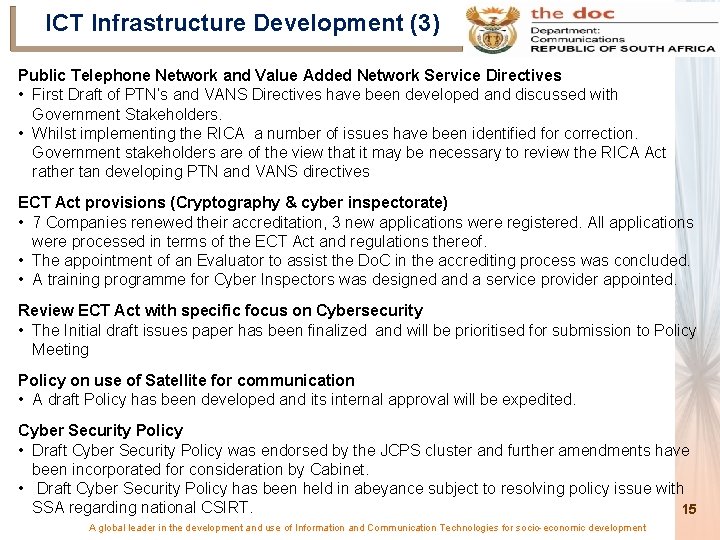 ICT Infrastructure Development (3)

the doc
Department:
Communications
REPUBLIC OF SOUTH AFRICA

Public Telephone Network and Value Added Network Service Directives
• First Draft of PTN's and VANS Directives have been developed and discussed with Government Stakeholders.
• Whilst implementing the RICA a number of issues have been identified for correction. Government stakeholders are of the view that it may be necessary to review the RICA Act rather tan developing PTN and VANS directives

ECT Act provisions (Cryptography & cyber inspectorate)
• 7 Companies renewed their accreditation, 3 new applications were registered. All applications were processed in terms of the ECT Act and regulations thereof.
• The appointment of an Evaluator to assist the DoC in the accrediting process was concluded.
• A training programme for Cyber Inspectors was designed and a service provider appointed.

Review ECT Act with specific focus on Cybersecurity
• The Initial draft issues paper has been finalized and will be prioritised for submission to Policy Meeting

Policy on use of Satellite for communication
• A draft Policy has been developed and its internal approval will be expedited.

Cyber Security Policy
• Draft Cyber Security Policy was endorsed by the JCPS cluster and further amendments have been incorporated for consideration by Cabinet.
• Draft Cyber Security Policy has been held in abeyance subject to resolving policy issue with SSA regarding national CSIRT.

15

A global leader in the development and use of Information and Communication Technologies for socio-economic development